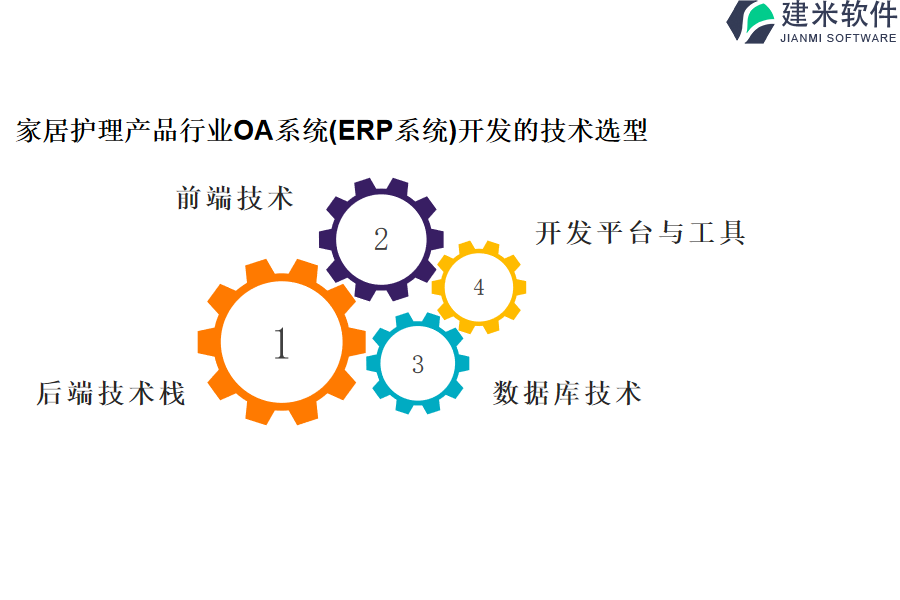 建米软件
JIANMI SOFTWARE

家居护理产品行业OA系统(ERP系统)开发的技术选型

前端技术

2

开发平台与工具

4

1

3

后端技术栈

数据库技术